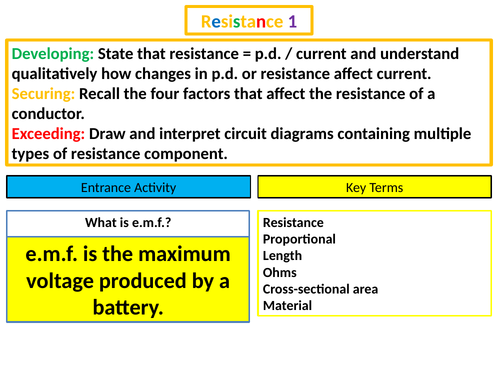 Resistance 1

Developing: State that resistance = p.d. / current and understand qualitatively how changes in p.d. or resistance affect current.
Securing: Recall the four factors that affect the resistance of a conductor.
Exceeding: Draw and interpret circuit diagrams containing multiple types of resistance component.

Entrance Activity

What is e.m.f.?

e.m.f. is the maximum voltage produced by a battery.

Key Terms

Resistance
Proportional
Length
Ohms
Cross-sectional area
Material